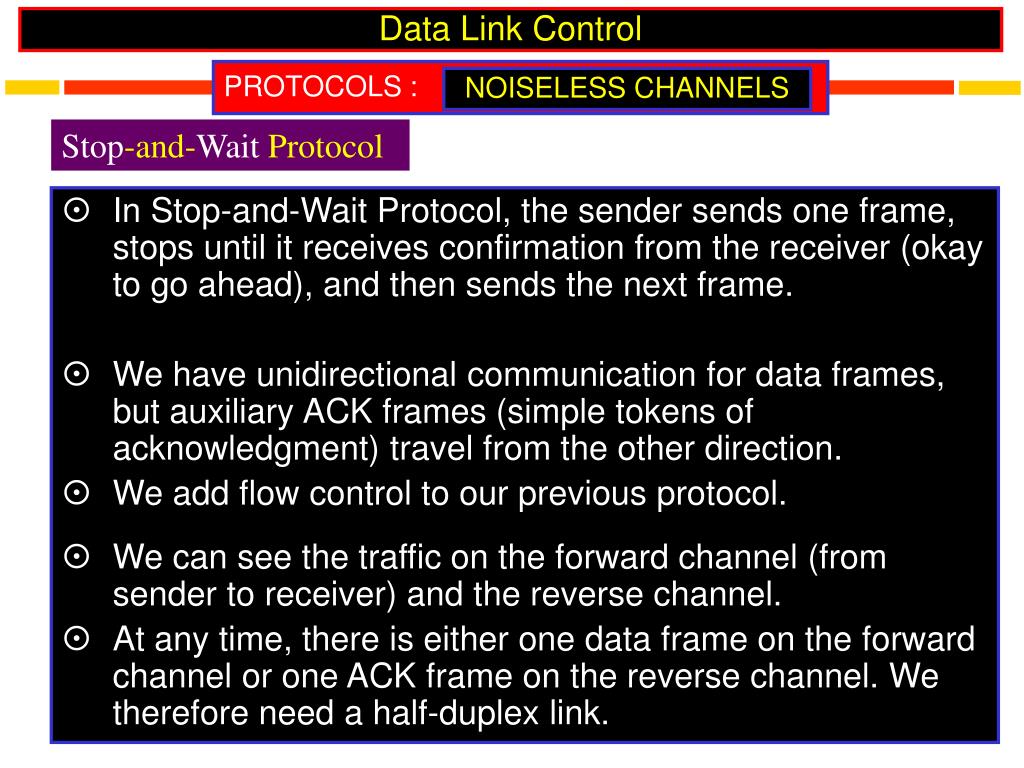 Data Link Control

PROTOCOLS : NOISELESS CHANNELS

Stop-and-Wait Protocol

⊙ In Stop-and-Wait Protocol, the sender sends one frame, stops until it receives confirmation from the receiver (okay to go ahead), and then sends the next frame.

⊙ We have unidirectional communication for data frames, but auxiliary ACK frames (simple tokens of acknowledgment) travel from the other direction.

⊙ We add flow control to our previous protocol.

⊙ We can see the traffic on the forward channel (from sender to receiver) and the reverse channel.

⊙ At any time, there is either one data frame on the forward channel or one ACK frame on the reverse channel. We therefore need a half-duplex link.